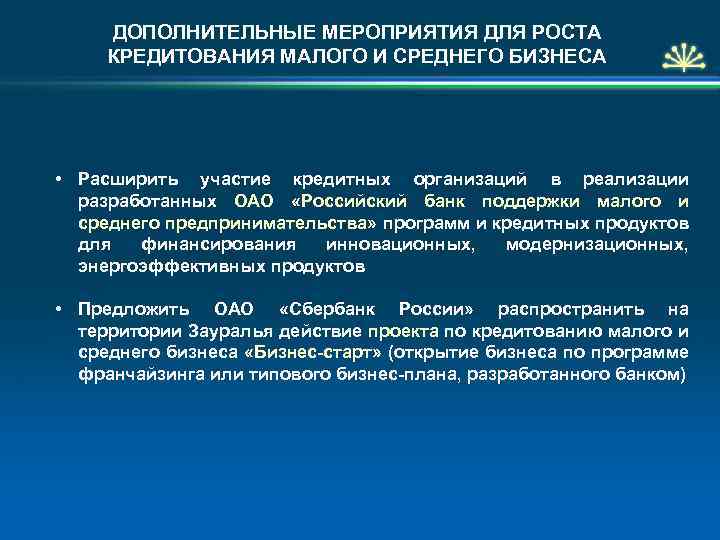 ДОПОЛНИТЕЛЬНЫЕ МЕРОПРИЯТИЯ ДЛЯ РОСТА КРЕДИТОВАНИЯ МАЛОГО И СРЕДНЕГО БИЗНЕСА

• Расширить участие кредитных организаций в реализации разработанных ОАО «Российский банк поддержки малого и среднего предпринимательства» программ и кредитных продуктов для финансирования инновационных, модернизационных, энергоэффективных продуктов

• Предложить ОАО «Сбербанк России» распространить на территории Зауралья действие проекта по кредитованию малого и среднего бизнеса «Бизнес-старт» (открытие бизнеса по программе франчайзинга или типового бизнес-плана, разработанного банком)